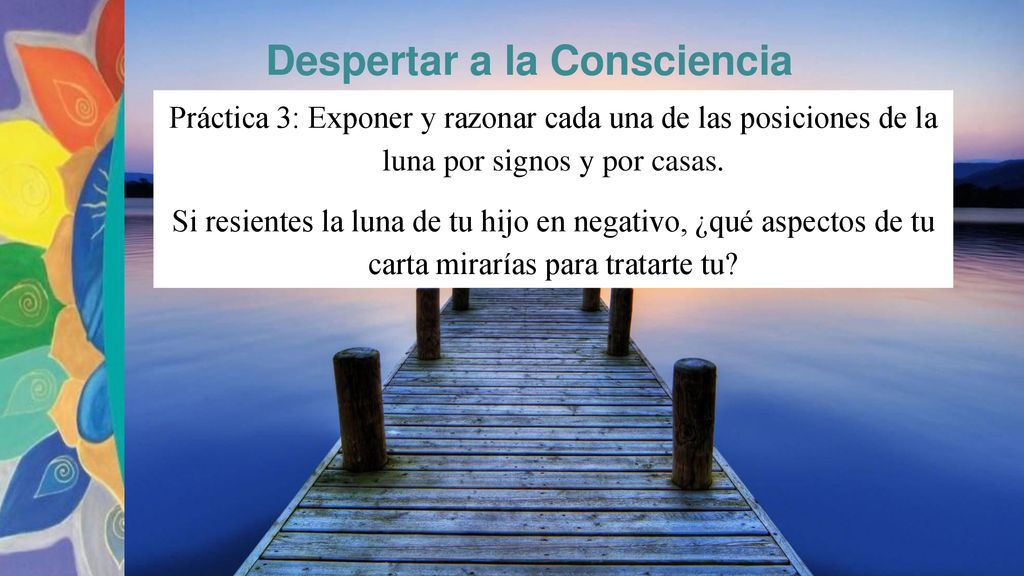 Despertar a la Consciencia

Práctica 3: Exponer y razonar cada una de las posiciones de la luna por signos y por casas.

Si resientes la luna de tu hijo en negativo, ¿qué aspectos de tu carta mirarías para tratarte tu?